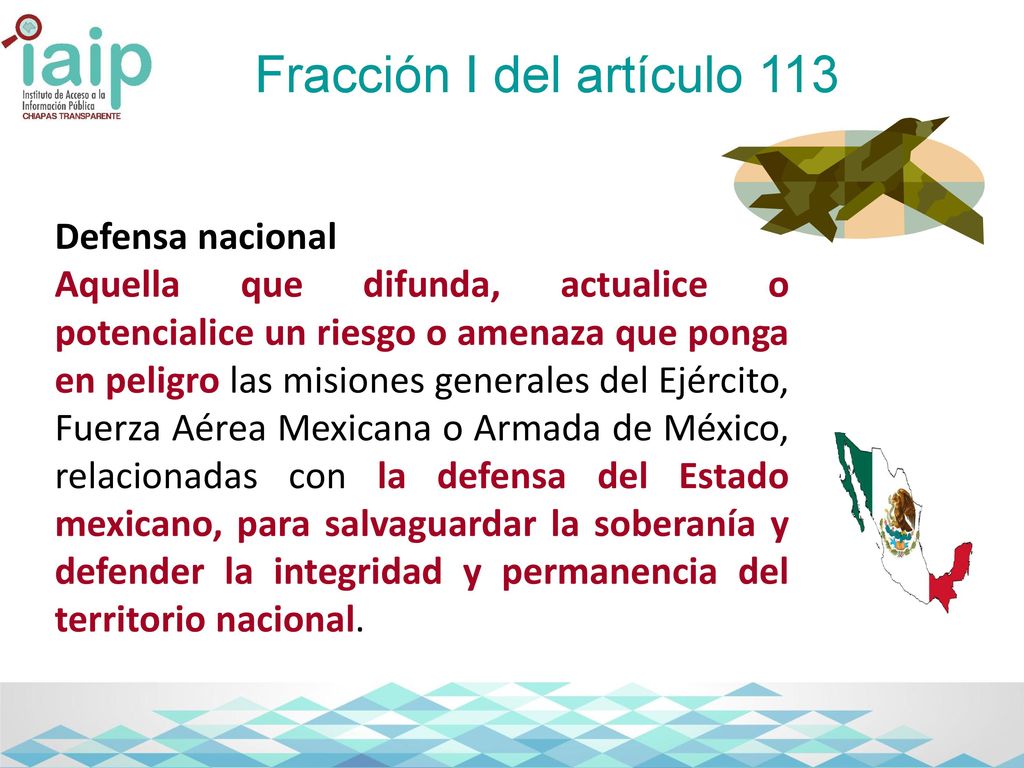 iaip
Instituto de Acceso a la Información Pública
CHIAPAS TRANSPARENTE

Fracción I del artículo 113

Defensa nacional
Aquella que difunda, actualice o potencialice un riesgo o amenaza que ponga en peligro las misiones generales del Ejército, Fuerza Aérea Mexicana o Armada de México, relacionadas con la defensa del Estado mexicano, para salvaguardar la soberanía y defender la integridad y permanencia del territorio nacional.